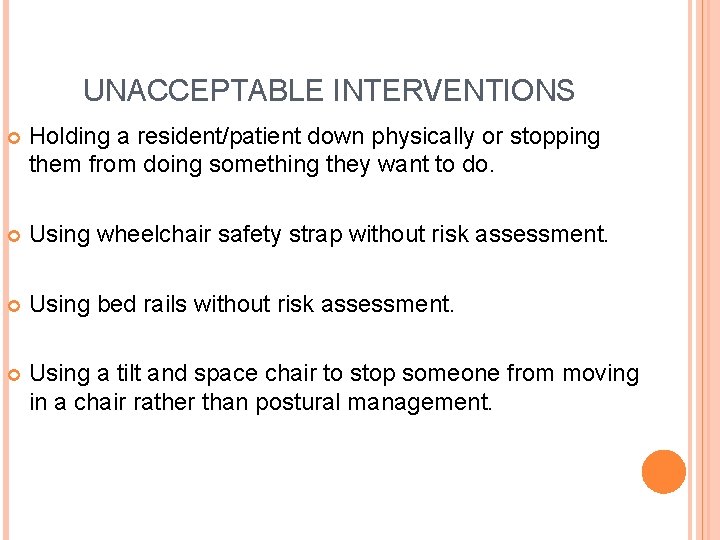 UNACCEPTABLE INTERVENTIONS

Holding a resident/patient down physically or stopping them from doing something they want to do.

Using wheelchair safety strap without risk assessment.

Using bed rails without risk assessment.

Using a tilt and space chair to stop someone from moving in a chair rather than postural management.